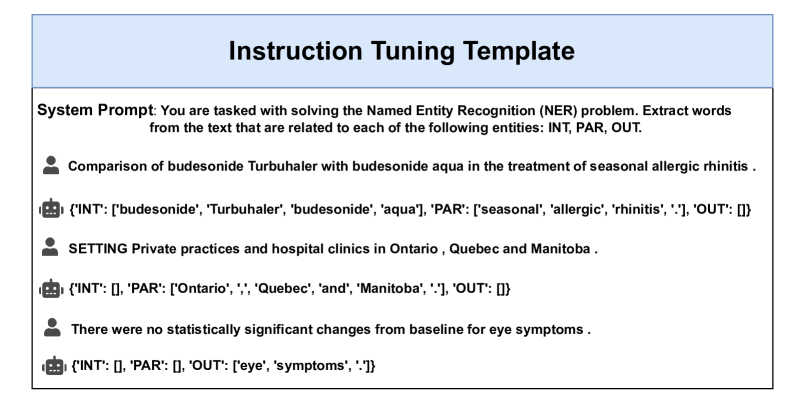 Instruction Tuning Template

System Prompt: You are tasked with solving the Named Entity Recognition (NER) problem. Extract words from the text that are related to each of the following entities: INT, PAR, OUT.

Comparison of budesonide Turbuhaler with budesonide aqua in the treatment of seasonal allergic rhinitis .

{'INT': ['budesonide', 'Turbuhaler', 'budesonide', 'aqua'], 'PAR': ['seasonal', 'allergic', 'rhinitis', '.'], 'OUT': []}

SETTING Private practices and hospital clinics in Ontario , Quebec and Manitoba .

{'INT': [], 'PAR': ['Ontario', ',', 'Quebec', 'and', 'Manitoba', '.'], 'OUT': []}

There were no statistically significant changes from baseline for eye symptoms .

{'INT': [], 'PAR': [], 'OUT': ['eye', 'symptoms', '.']}